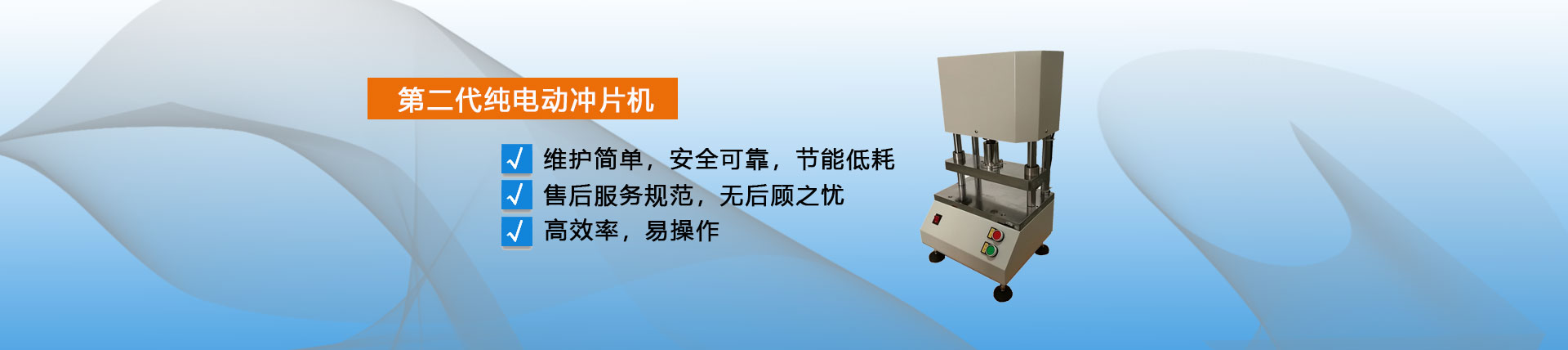 第二代纯电动冲片机

√ 维护简单，安全可靠，节能低耗
√ 售后服务规范，无后顾之忧
√ 高效率，易操作